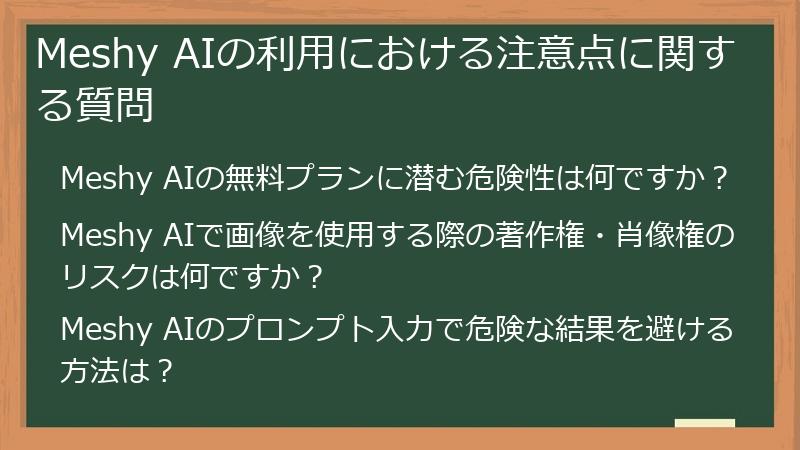 Meshy AIの利用における注意点に関する質問

Meshy AIの無料プランに潜む危険性は何ですか？

Meshy AIで画像を使用する際の著作権・肖像権のリスクは何ですか？

Meshy AIのプロンプト入力で危険な結果を避ける方法は？